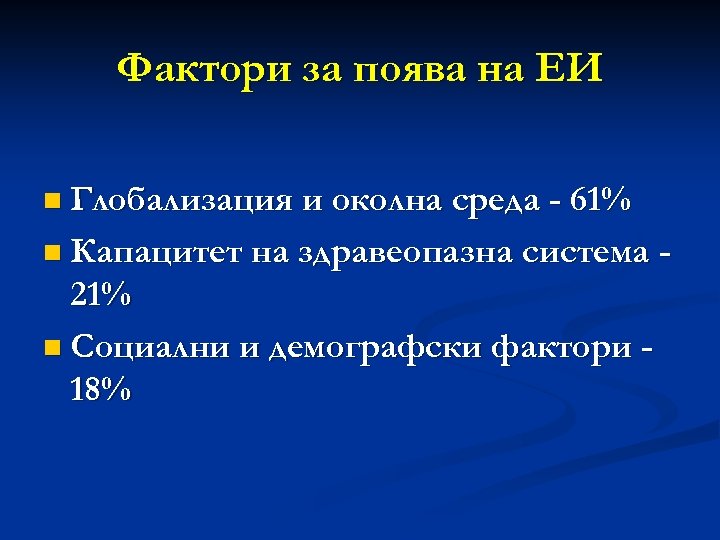 Фактори за поява на ЕИ

- Глобализация и околна среда - 61%
- Капацитет на здравеопазна система - 21%
- Социални и демографски фактори - 18%